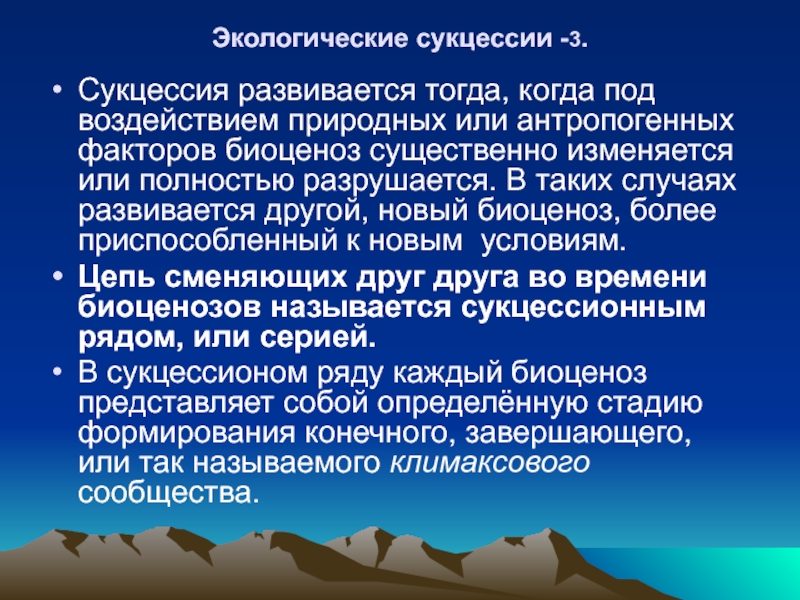 Экологические сукцессии -3.

• Сукцессия развивается тогда, когда под воздействием природных или антропогенных факторов биоценоз существенно изменяется или полностью разрушается. В таких случаях развивается другой, новый биоценоз, более приспособленный к новым  условиям.

• Цепь сменяющих друг друга во времени биоценозов называется сукцессионным рядом, или серией.

• В сукцессионом ряду каждый биоценоз представляет собой определённую стадию формирования конечного, завершающего, или так называемого климаксового сообщества.